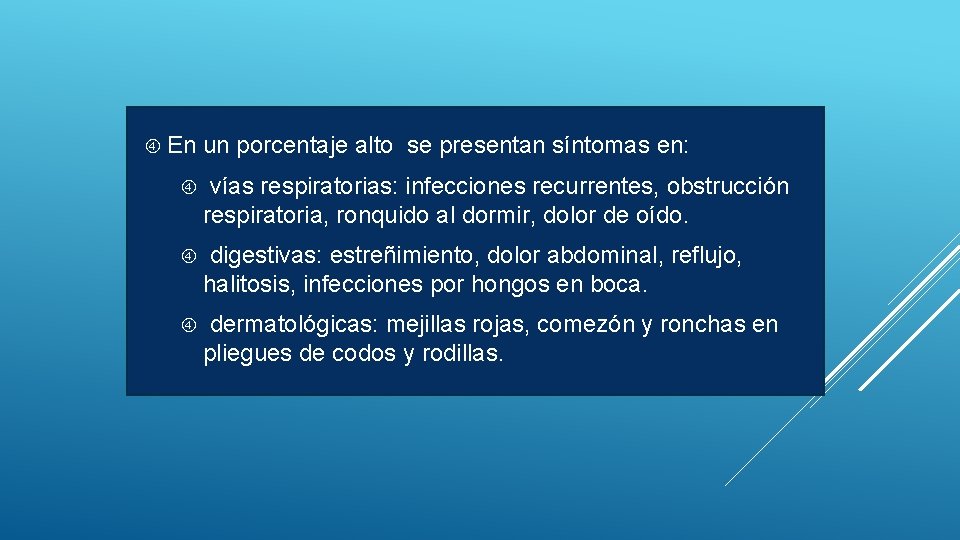 En un porcentaje alto se presentan síntomas en:

vías respiratorias: infecciones recurrentes, obstrucción respiratoria, ronquido al dormir, dolor de oído.

digestivas: estreñimiento, dolor abdominal, reflujo, halitosis, infecciones por hongos en boca.

dermatológicas: mejillas rojas, comezón y ronchas en pliegues de codos y rodillas.